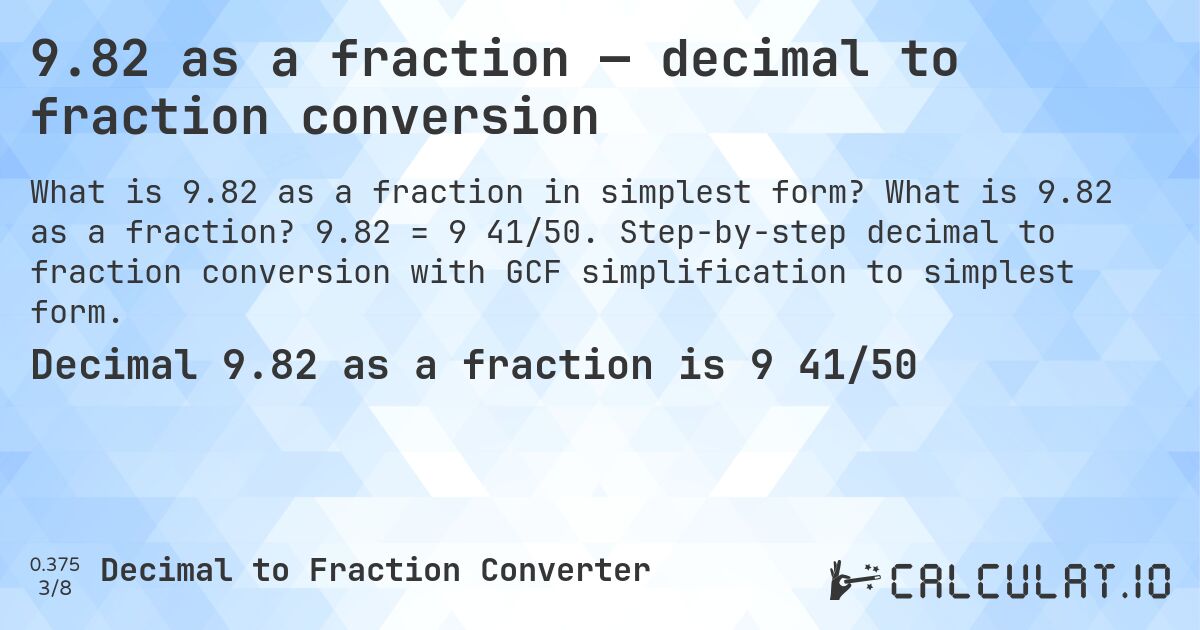 9.82 as a fraction — decimal to fraction conversion

What is 9.82 as a fraction in simplest form? What is 9.82 as a fraction? 9.82 = 9 41/50. Step-by-step decimal to fraction conversion with GCF simplification to simplest form.

Decimal 9.82 as a fraction is 9 41/50

0.375
3/8
Decimal to Fraction Converter

CALCULAT.IO